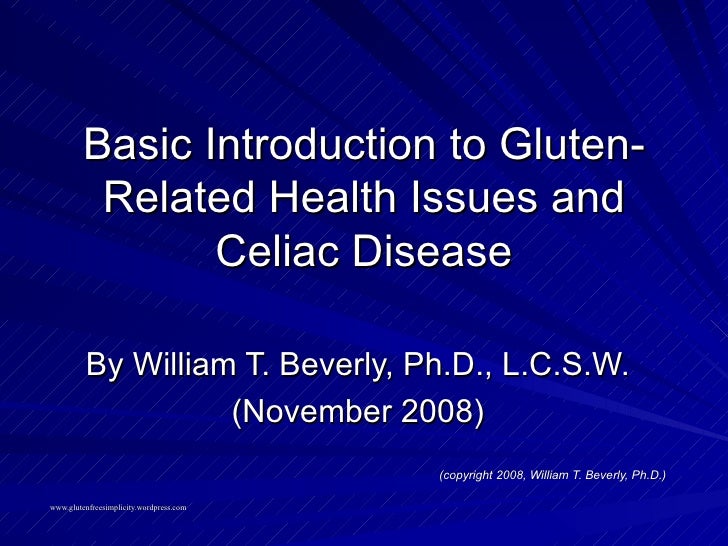 Basic Introduction to Gluten-Related Health Issues and Celiac Disease

By William T. Beverly, Ph.D., L.C.S.W.
(November 2008)

(copyright 2008, William T. Beverly, Ph.D.)

www.glutenfreesimplicity.wordpress.com